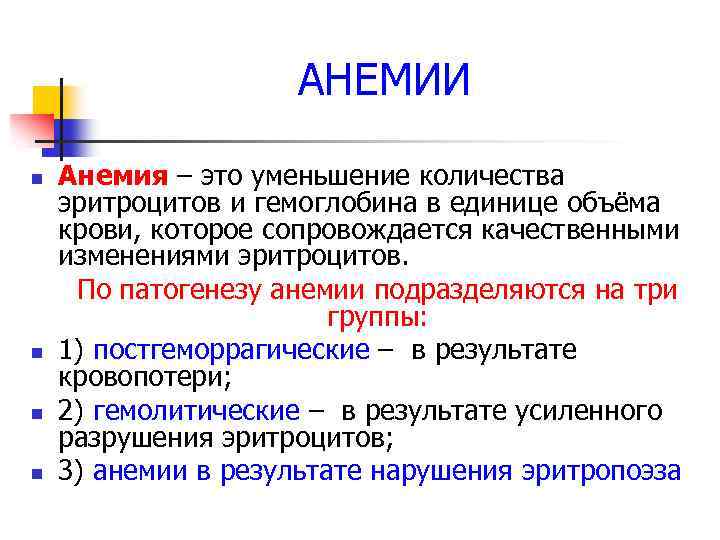 АНЕМИИ

Анемия – это уменьшение количества эритроцитов и гемоглобина в единице объёма крови, которое сопровождается качественными изменениями эритроцитов.

По патогенезу анемии подразделяются на три группы:

1) постгеморрагические – в результате кровопотери;

2) гемолитические – в результате усиленного разрушения эритроцитов;

3) анемии в результате нарушения эритропоэза